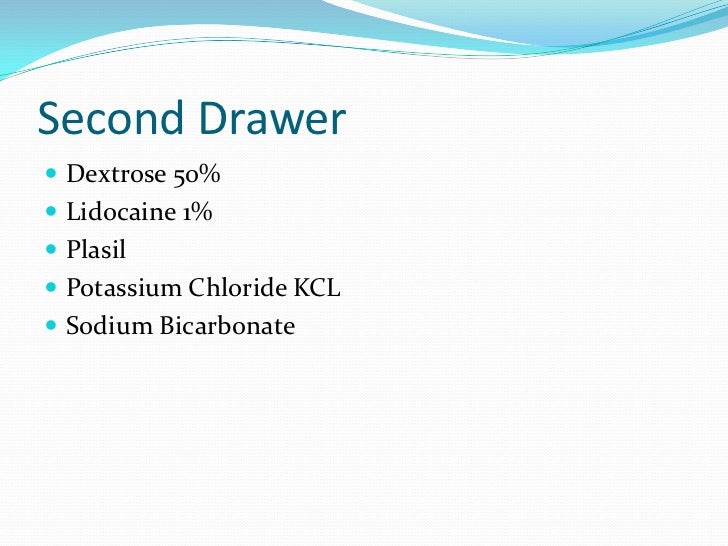 Second Drawer

- Dextrose 50%
- Lidocaine 1%
- Plasil
- Potassium Chloride KCL
- Sodium Bicarbonate